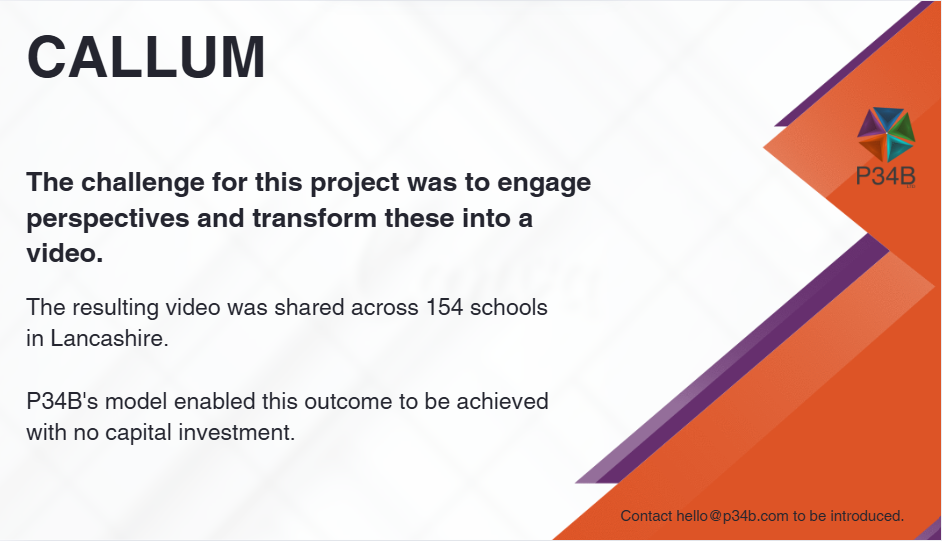 CALLUM

P34B

The challenge for this project was to engage perspectives and transform these into a video.

The resulting video was shared across 154 schools in Lancashire.

P34B's model enabled this outcome to be achieved with no capital investment.

Contact hello@p34b.com to be introduced.